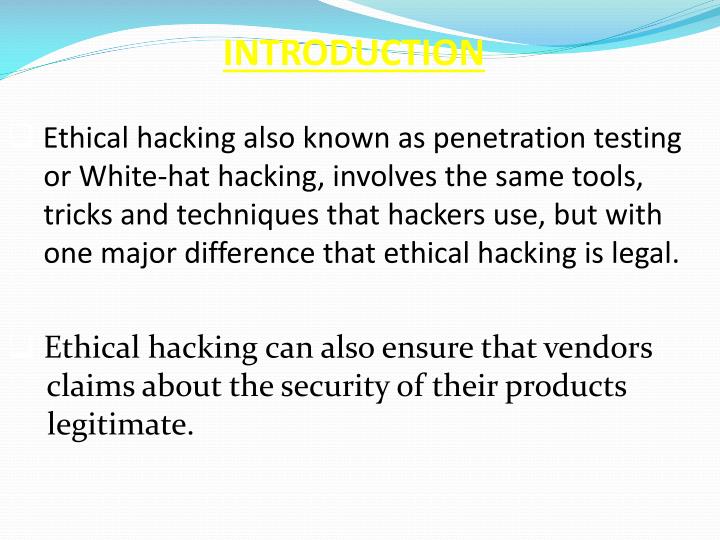 INTRODUCTION

Ethical hacking also known as penetration testing or White-hat hacking, involves the same tools, tricks and techniques that hackers use, but with one major difference that ethical hacking is legal.

Ethical hacking can also ensure that vendors claims about the security of their products legitimate.